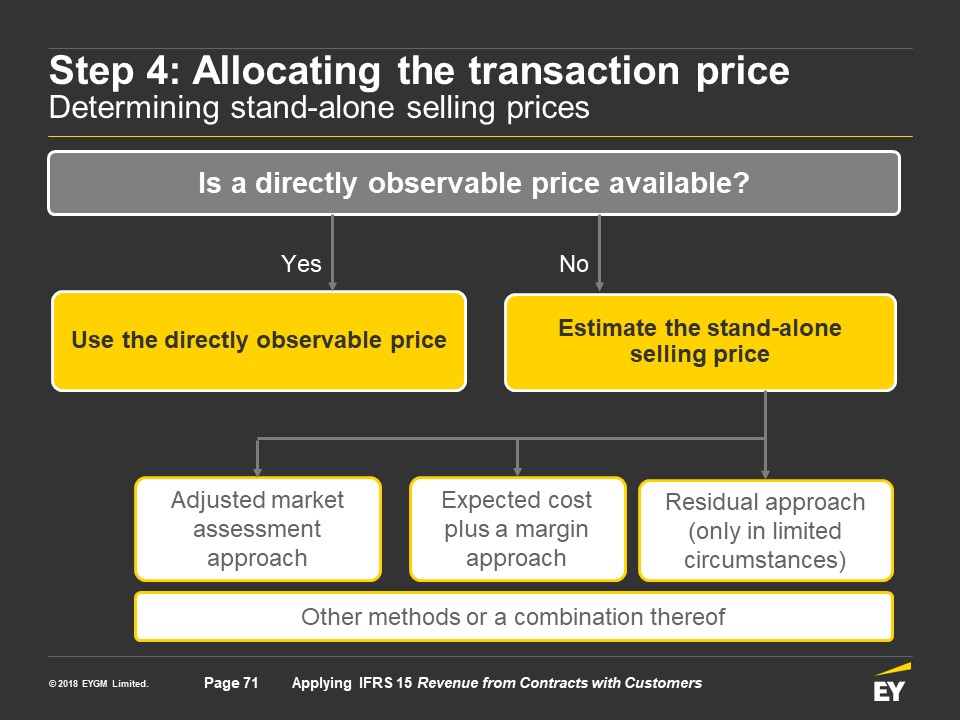 Step 4: Allocating the transaction price
Determining stand-alone selling prices

Is a directly observable price available?

Yes

No

Use the directly observable price

Estimate the stand-alone selling price

Adjusted market assessment approach

Expected cost plus a margin approach

Residual approach (only in limited circumstances)

Other methods or a combination thereof

© 2018 EYGM Limited.

Page 71

Applying IFRS 15 Revenue from Contracts with Customers

EY